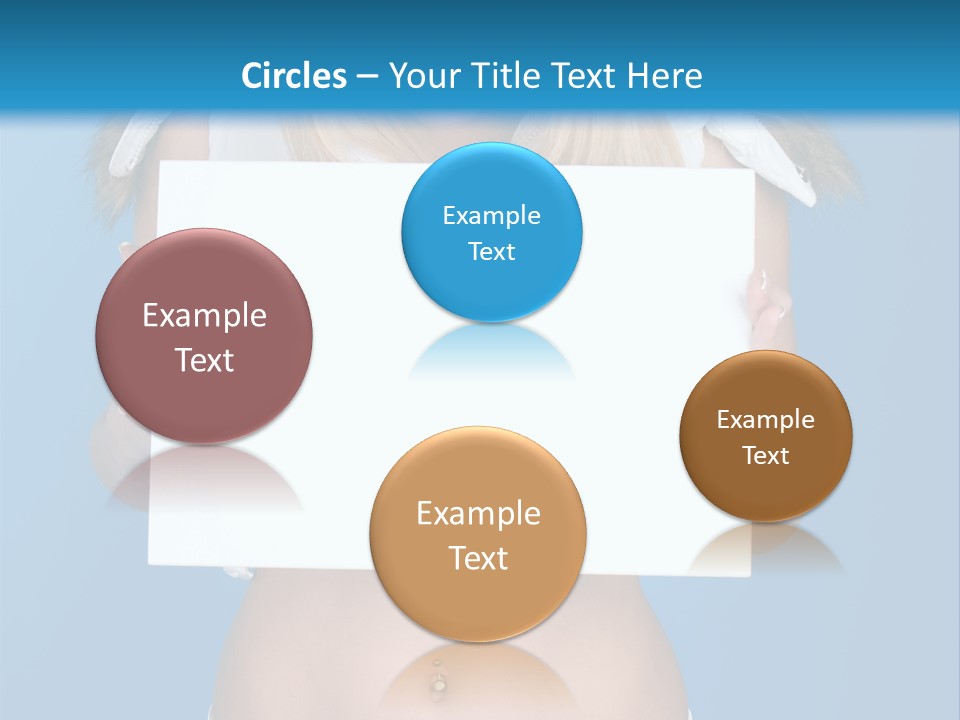 Circles – Your Title Text Here

Example Text

Example Text

Example Text

Example Text